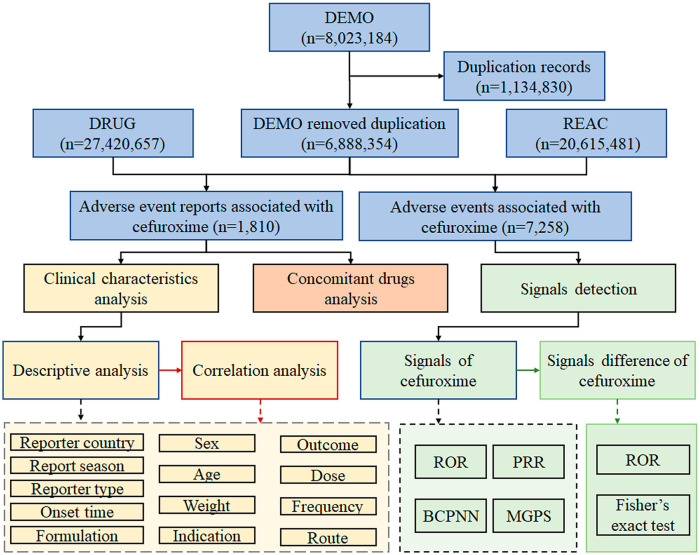 DEMO
(n=8,023,184)

Duplication records
(n=1,134,830)

DRUG
(n=27,420,657)

DEMO removed duplication
(n=6,888,354)

REAC
(n=20,615,481)

Adverse event reports associated with cefuroxime (n=1,810)

Adverse events associated with cefuroxime (n=7,258)

Clinical characteristics analysis

Concomitant drugs analysis

Signals detection

Descriptive analysis

Correlation analysis

Signals of cefuroxime

Signals difference of cefuroxime

Reporter country
Report season
Reporter type
Onset time
Formulation

Sex
Age
Weight
Indication

Outcome
Dose
Frequency
Route

ROR
PRR
BCPNN
MGPS

ROR
Fisher's exact test